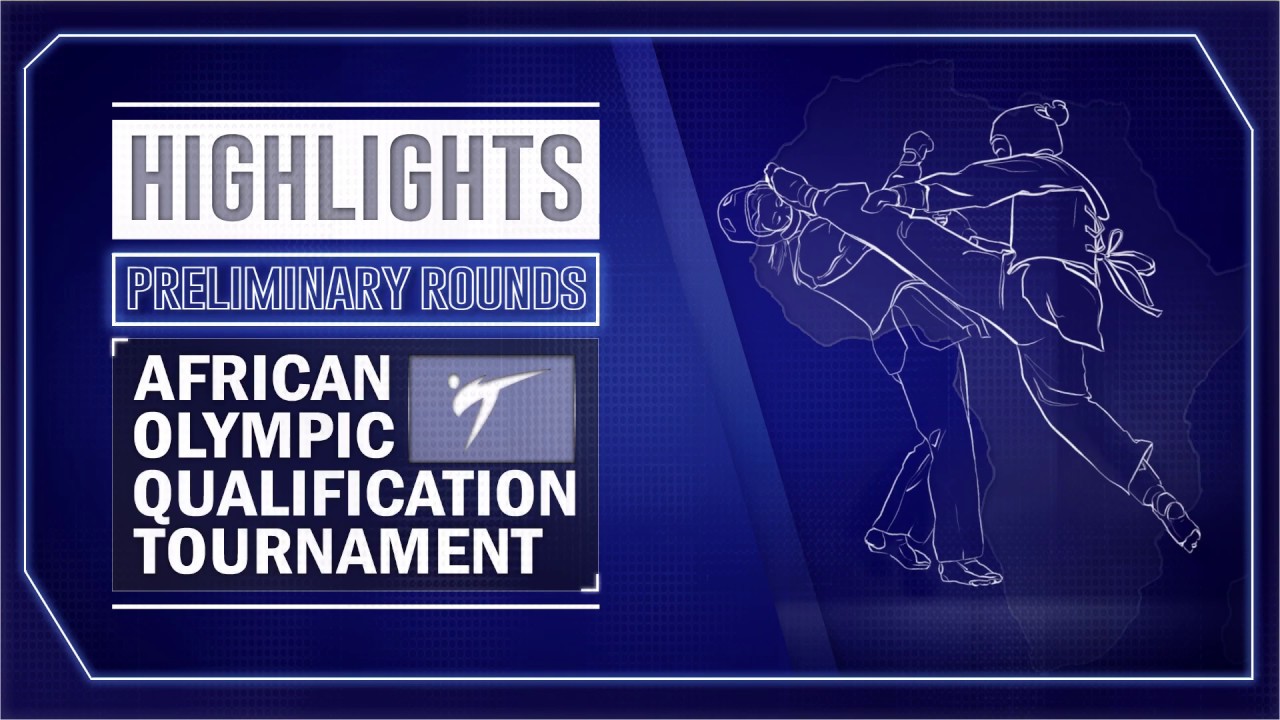 HIGHLIGHTS

PRELIMINARY ROUNDS

AFRICAN OLYMPIC QUALIFICATION TOURNAMENT